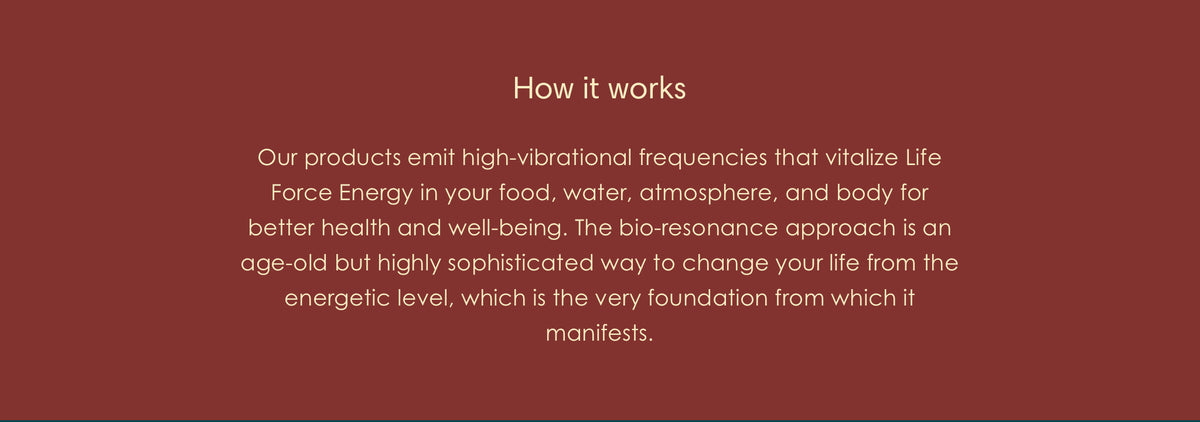 How it works

Our products emit high-vibrational frequencies that vitalize Life Force Energy in your food, water, atmosphere, and body for better health and well-being. The bio-resonance approach is an age-old but highly sophisticated way to change your life from the energetic level, which is the very foundation from which it manifests.